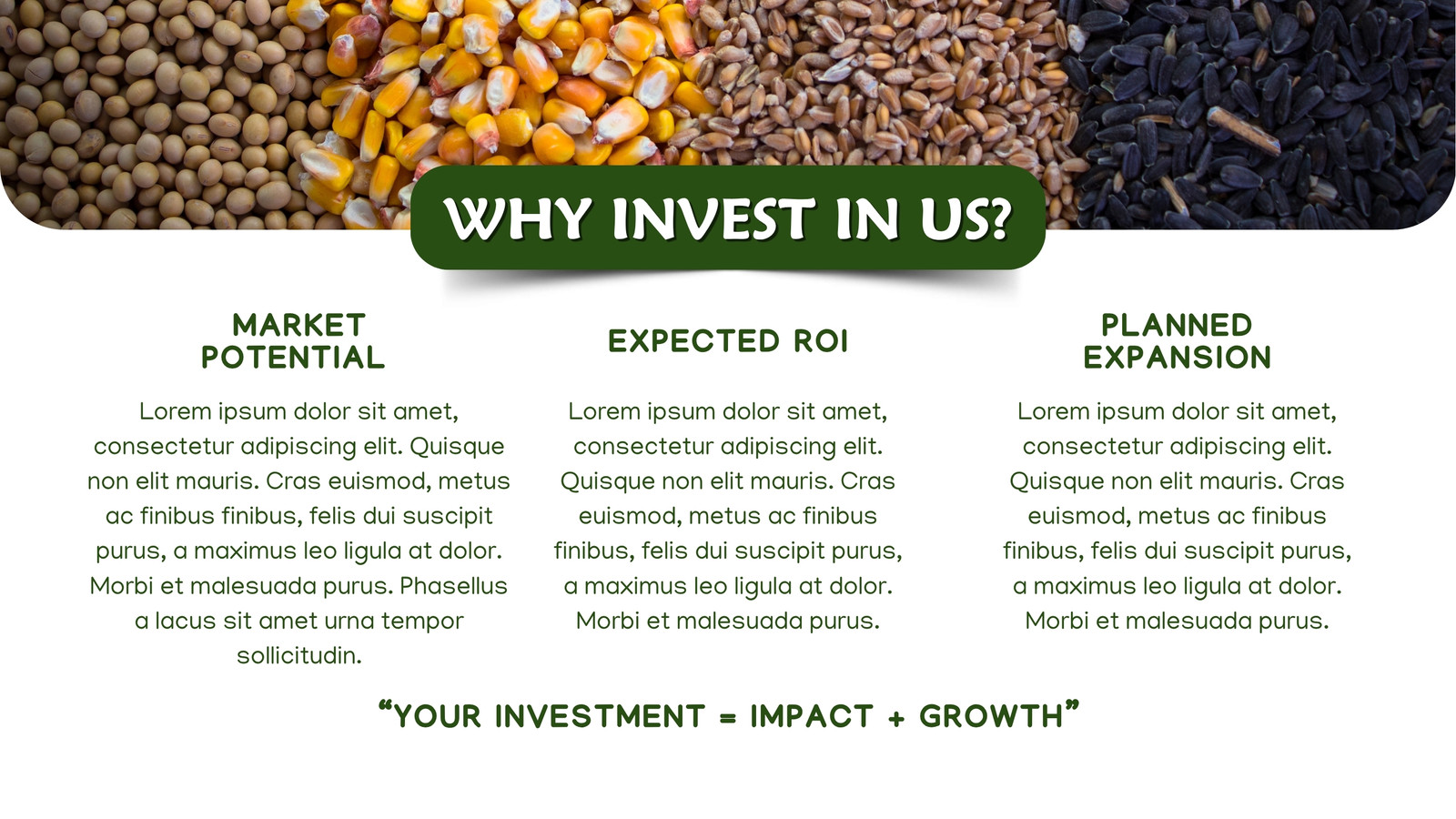 WHY INVEST IN US?

MARKET POTENTIAL

Lorem ipsum dolor sit amet, consectetur adipiscing elit. Quisque non elit mauris. Cras euismod, metus ac finibus finibus, felis dui suscipit purus, a maximus leo ligula at dolor. Morbi et malesuada purus. Phasellus a lacus sit amet urna tempor sollicitudin.

EXPECTED ROI

Lorem ipsum dolor sit amet, consectetur adipiscing elit. Quisque non elit mauris. Cras euismod, metus ac finibus finibus, felis dui suscipit purus, a maximus leo ligula at dolor. Morbi et malesuada purus.

PLANNED EXPANSION

Lorem ipsum dolor sit amet, consectetur adipiscing elit. Quisque non elit mauris. Cras euismod, metus ac finibus finibus, felis dui suscipit purus, a maximus leo ligula at dolor. Morbi et malesuada purus.

“YOUR INVESTMENT = IMPACT + GROWTH”